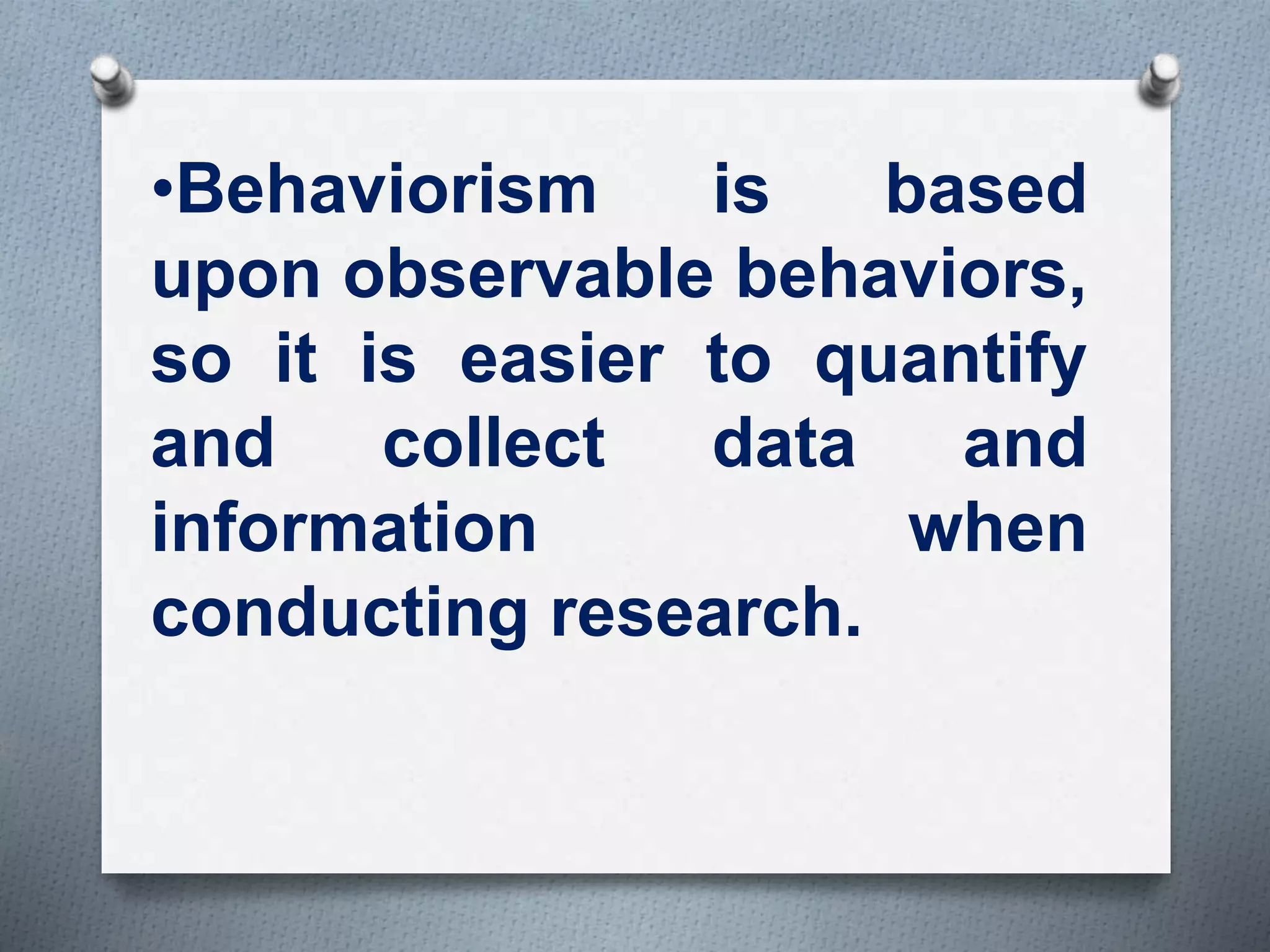 •Behaviorism is based upon observable behaviors, so it is easier to quantify and collect data and information when conducting research.